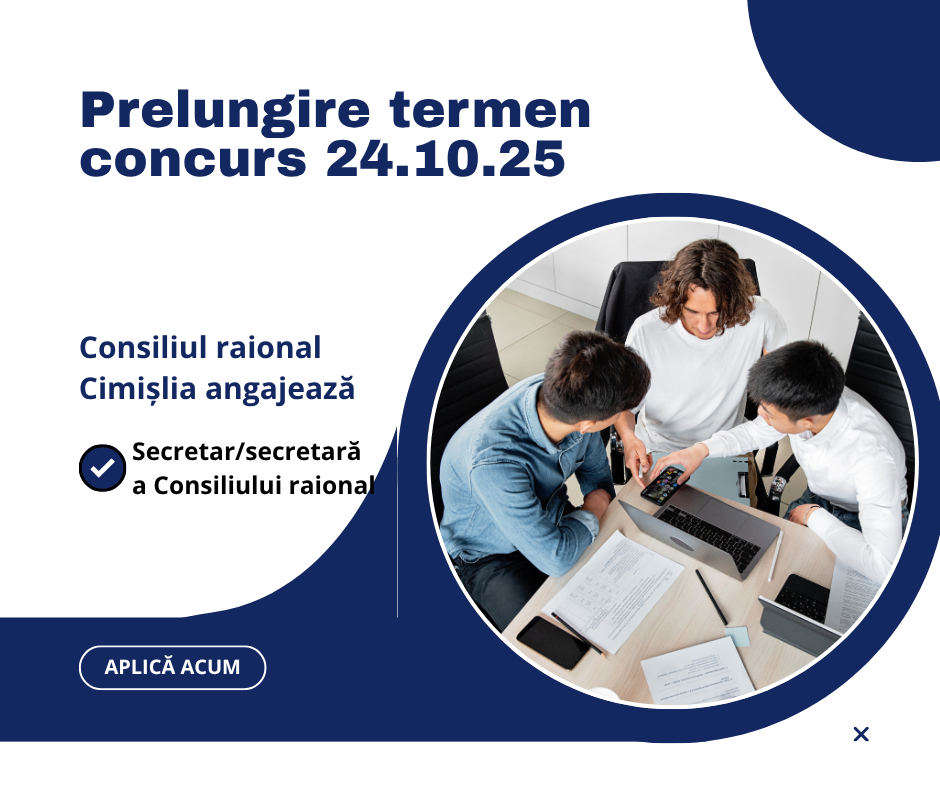 Prelungire termen concurs 24.10.25

Consiliul raional Cimișlia angajează

Secretar/secretară a Consiliului raional

APLICĂ ACUM

×